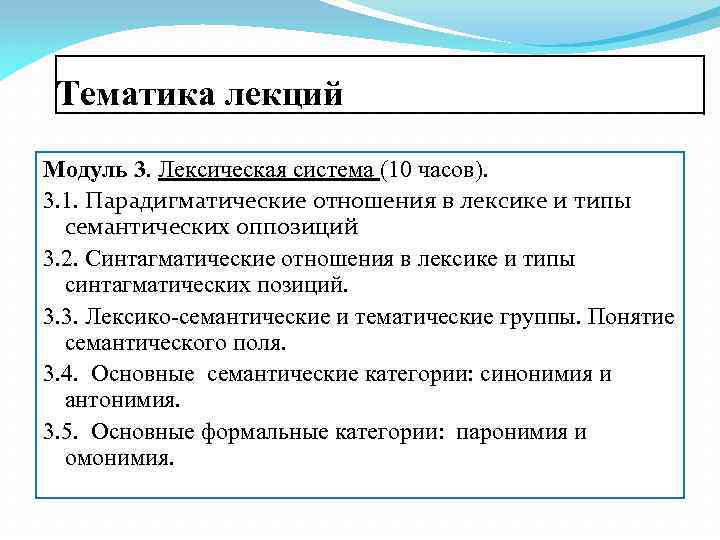 Тематика лекций

Модуль 3. Лексическая система (10 часов).

3.1. Парадигматические отношения в лексике и типы семантических оппозиций

3.2. Синтагматические отношения в лексике и типы синтагматических позиций.

3.3. Лексико-семантические и тематические группы. Понятие семантического поля.

3.4. Основные семантические категории: синонимия и антонимия.

3.5. Основные формальные категории: паронимия и омонимия.